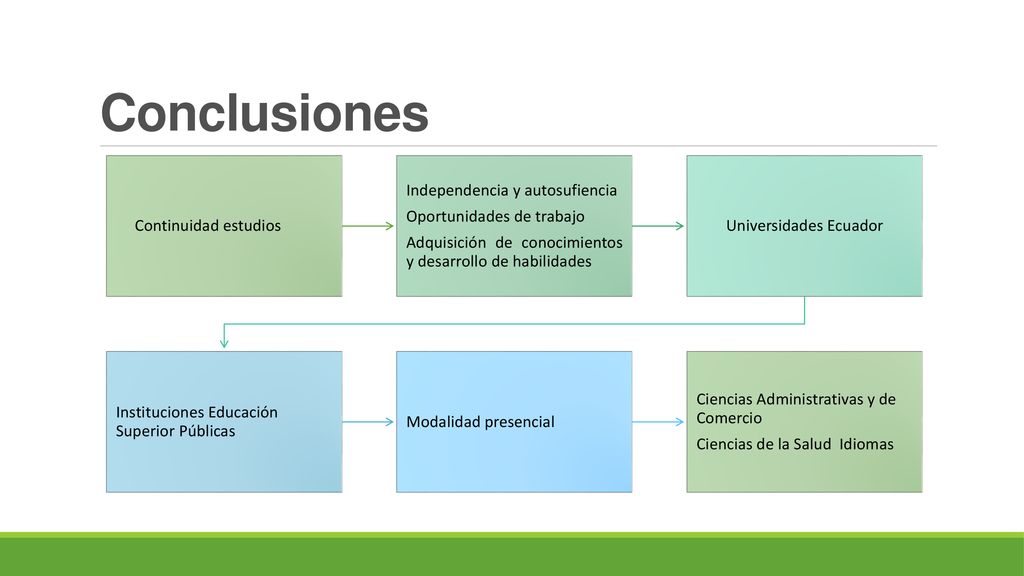 Conclusiones

Continuidad estudios

Independencia y autosufiencia

Oportunidades de trabajo

Adquisición de conocimientos y desarrollo de habilidades

Universidades Ecuador

Instituciones Educación Superior Públicas

Modalidad presencial

Ciencias Administrativas y de Comercio

Ciencias de la Salud Idiomas